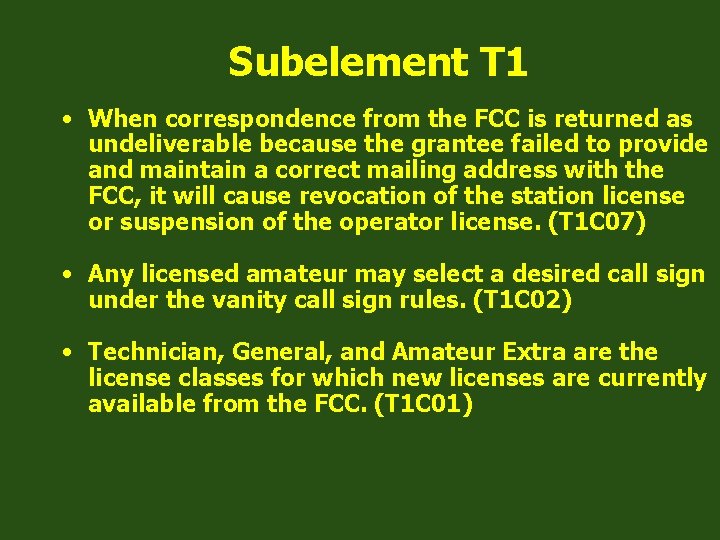 Subelement T1

• When correspondence from the FCC is returned as undeliverable because the grantee failed to provide and maintain a correct mailing address with the FCC, it will cause revocation of the station license or suspension of the operator license. (T1C07)

• Any licensed amateur may select a desired call sign under the vanity call sign rules. (T1C02)

• Technician, General, and Amateur Extra are the license classes for which new licenses are currently available from the FCC. (T1C01)